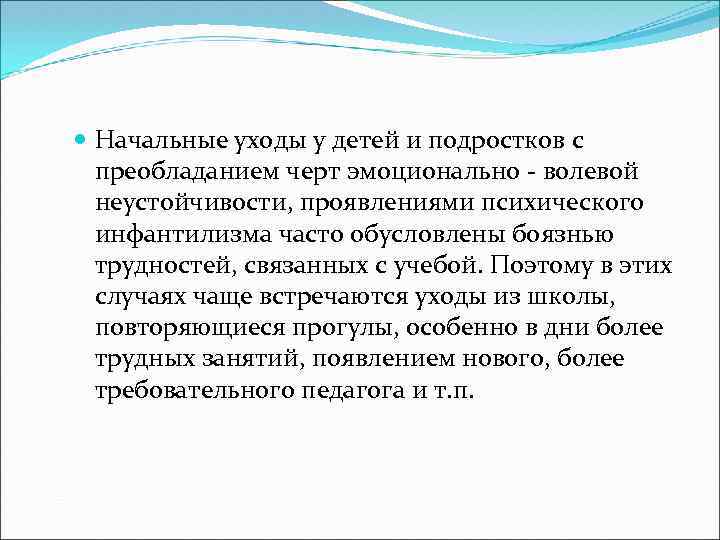 Начальные уходы у детей и подростков с преобладанием черт эмоционально - волевой неустойчивости, проявлениями психического инфантилизма часто обусловлены боязнью трудностей, связанных с учебой. Поэтому в этих случаях чаще встречаются уходы из школы, повторяющиеся прогулы, особенно в дни более трудных занятий, появлением нового, более требовательного педагога и т.п.